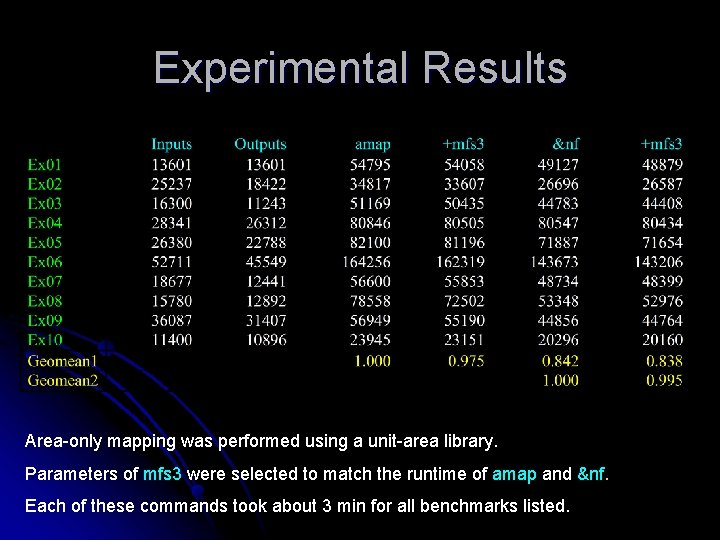 Experimental Results

| | Inputs | Outputs | amap | +mfs3 | &nf | +mfs3 |
|---|---|---|---|---|---|---|
| Ex01 | 13601 | 13601 | 54795 | 54058 | 49127 | 48879 |
| Ex02 | 25237 | 18422 | 34817 | 33607 | 26696 | 26587 |
| Ex03 | 16300 | 11243 | 51169 | 50435 | 44783 | 44408 |
| Ex04 | 28341 | 26312 | 80846 | 80505 | 80547 | 80434 |
| Ex05 | 26380 | 22788 | 82100 | 81196 | 71887 | 71654 |
| Ex06 | 52711 | 45549 | 164256 | 162319 | 143673 | 143206 |
| Ex07 | 18677 | 12441 | 56600 | 55853 | 48734 | 48399 |
| Ex08 | 15780 | 12892 | 78558 | 72502 | 53348 | 52976 |
| Ex09 | 36087 | 31407 | 56949 | 55190 | 44856 | 44764 |
| Ex10 | 11400 | 10896 | 23945 | 23151 | 20296 | 20160 |
| Geomean1 | | | 1.000 | 0.975 | 0.842 | 0.838 |
| Geomean2 | | | | | 1.000 | 0.995 |

Area-only mapping was performed using a unit-area library.

Parameters of mfs3 were selected to match the runtime of amap and &nf.

Each of these commands took about 3 min for all benchmarks listed.